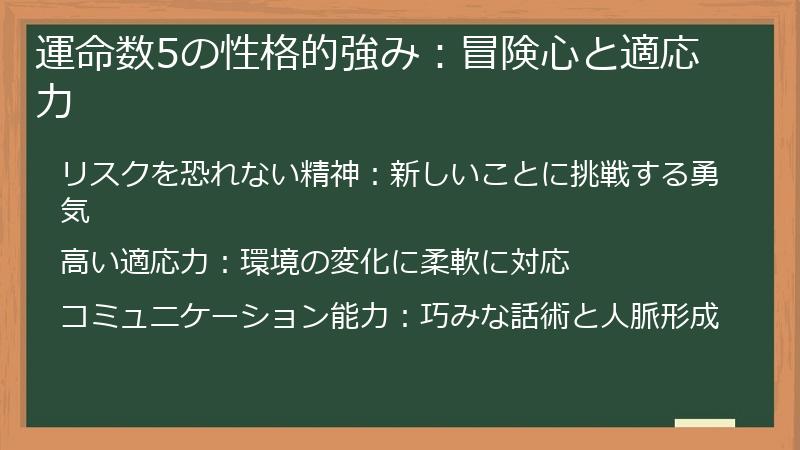 運命数5の性格的強み：冒険心と適応力

リスクを恐れない精神：新しいことに挑戦する勇気

高い適応力：環境の変化に柔軟に対応

コミュニケーション能力：巧みな話術と人脈形成